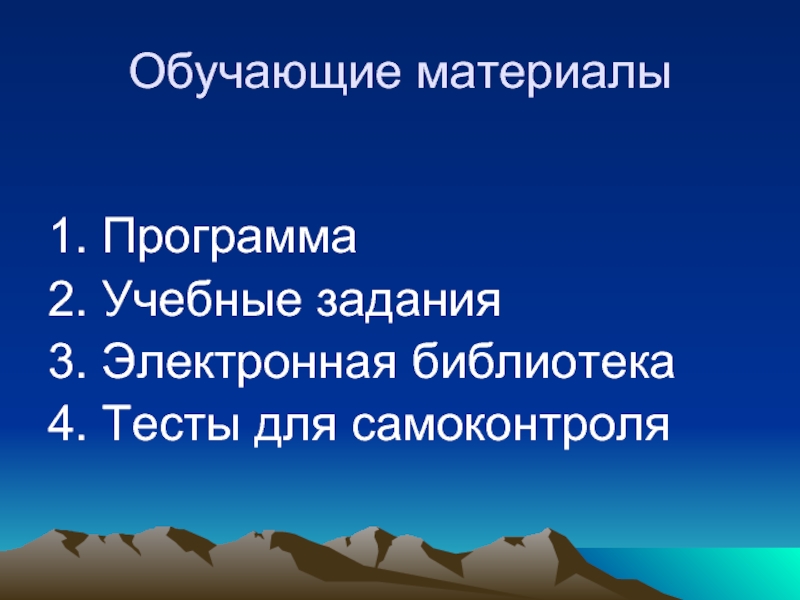 Обучающие материалы

1. Программа
2. Учебные задания
3. Электронная библиотека
4. Тесты для самоконтроля